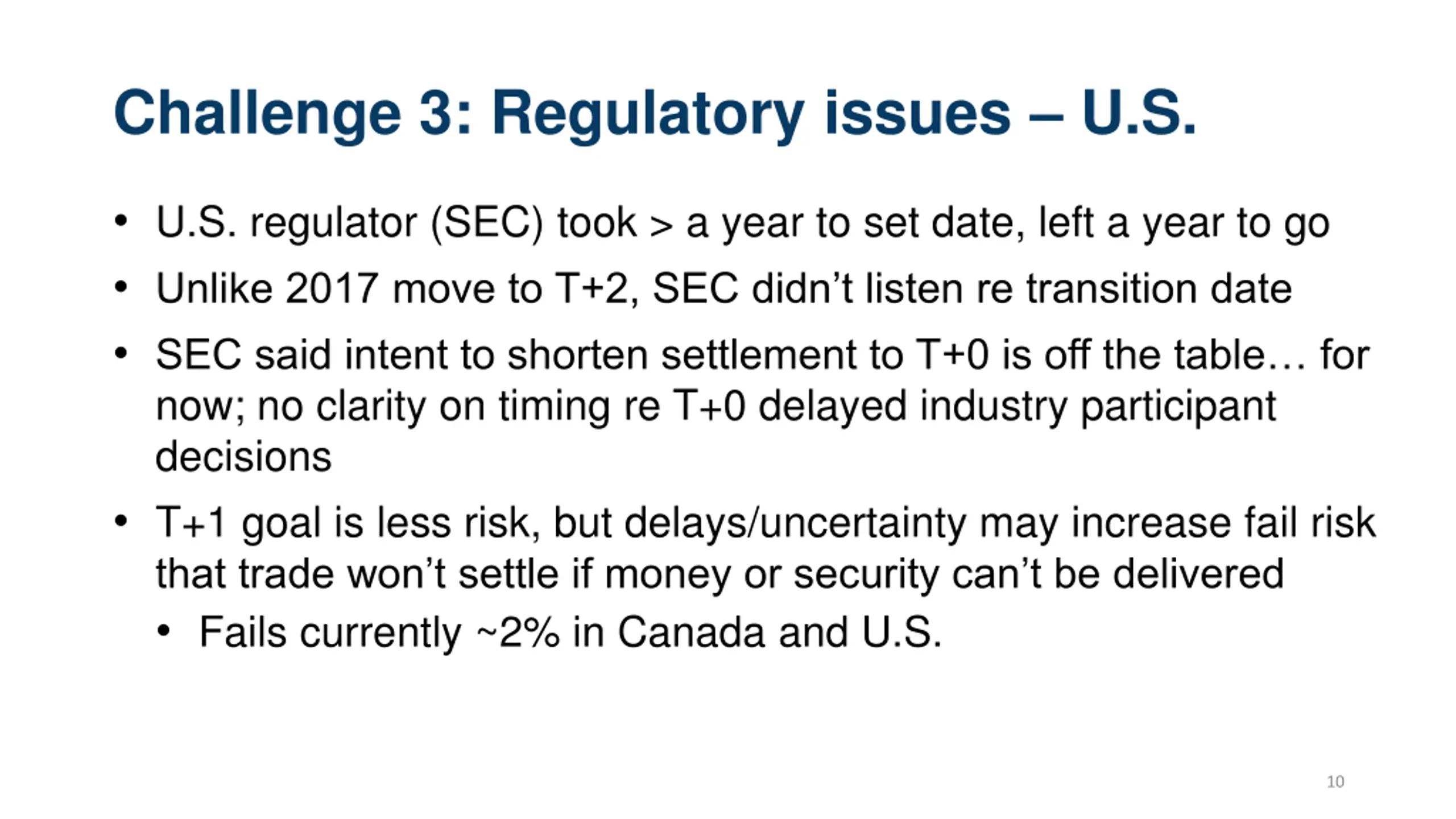 Challenge 3: Regulatory issues – U.S.

• U.S. regulator (SEC) took > a year to set date, left a year to go
• Unlike 2017 move to T+2, SEC didn't listen re transition date
• SEC said intent to shorten settlement to T+0 is off the table… for now; no clarity on timing re T+0 delayed industry participant decisions
• T+1 goal is less risk, but delays/uncertainty may increase fail risk that trade won't settle if money or security can't be delivered
  • Fails currently ~2% in Canada and U.S.

10